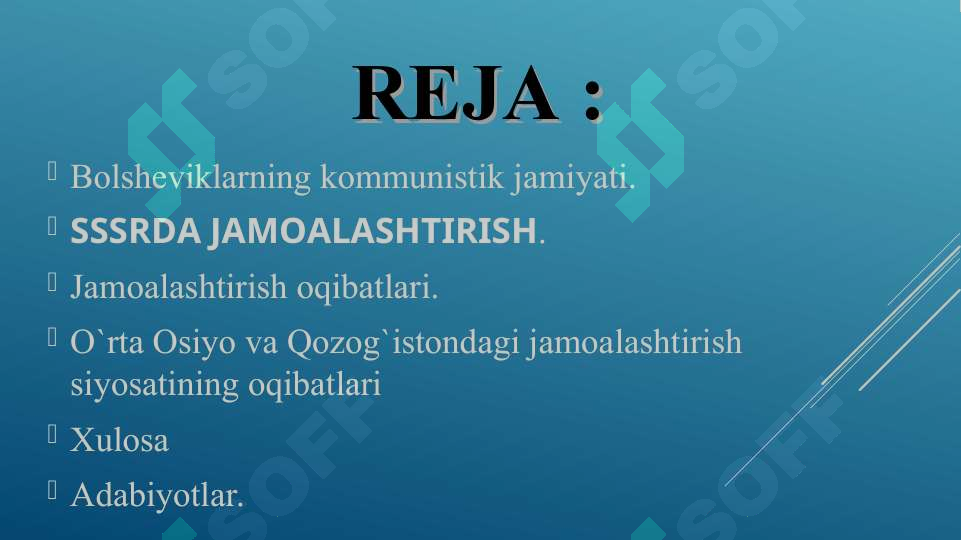 REJA :

 Bolsheviklarning kommunistik jamiyati.

 SSSRDA JAMOALASHTIRISH.

 Jamoalashtirish oqibatlari.

 O`rta Osiyo va Qozog`istondagi jamoalashtirish siyosatining oqibatlari

 Xulosa

 Adabiyotlar.